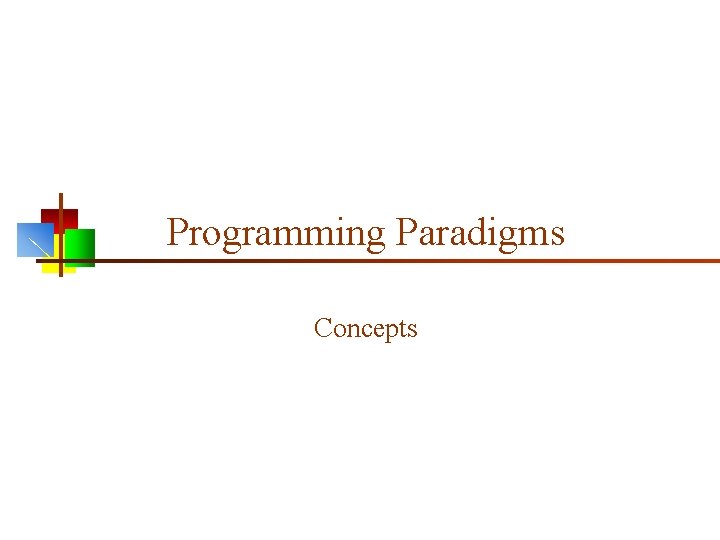 Programming Paradigms

Concepts